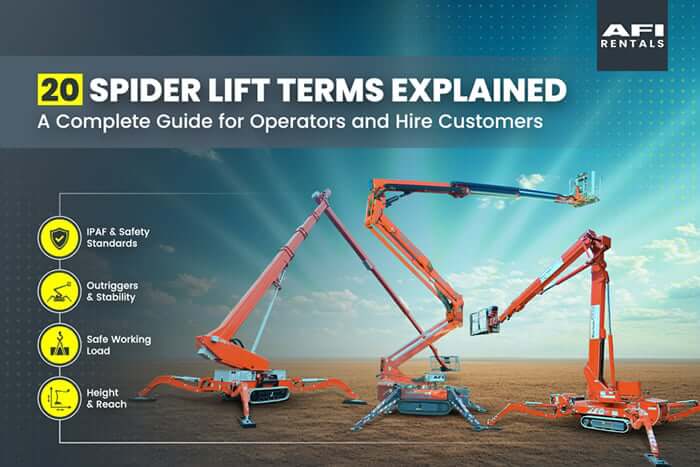 AFI
RENTALS

20 SPIDER LIFT TERMS EXPLAINED
A Complete Guide for Operators and Hire Customers

IPAF & Safety Standards

Outriggers & Stability

Safe Working Load

Height & Reach